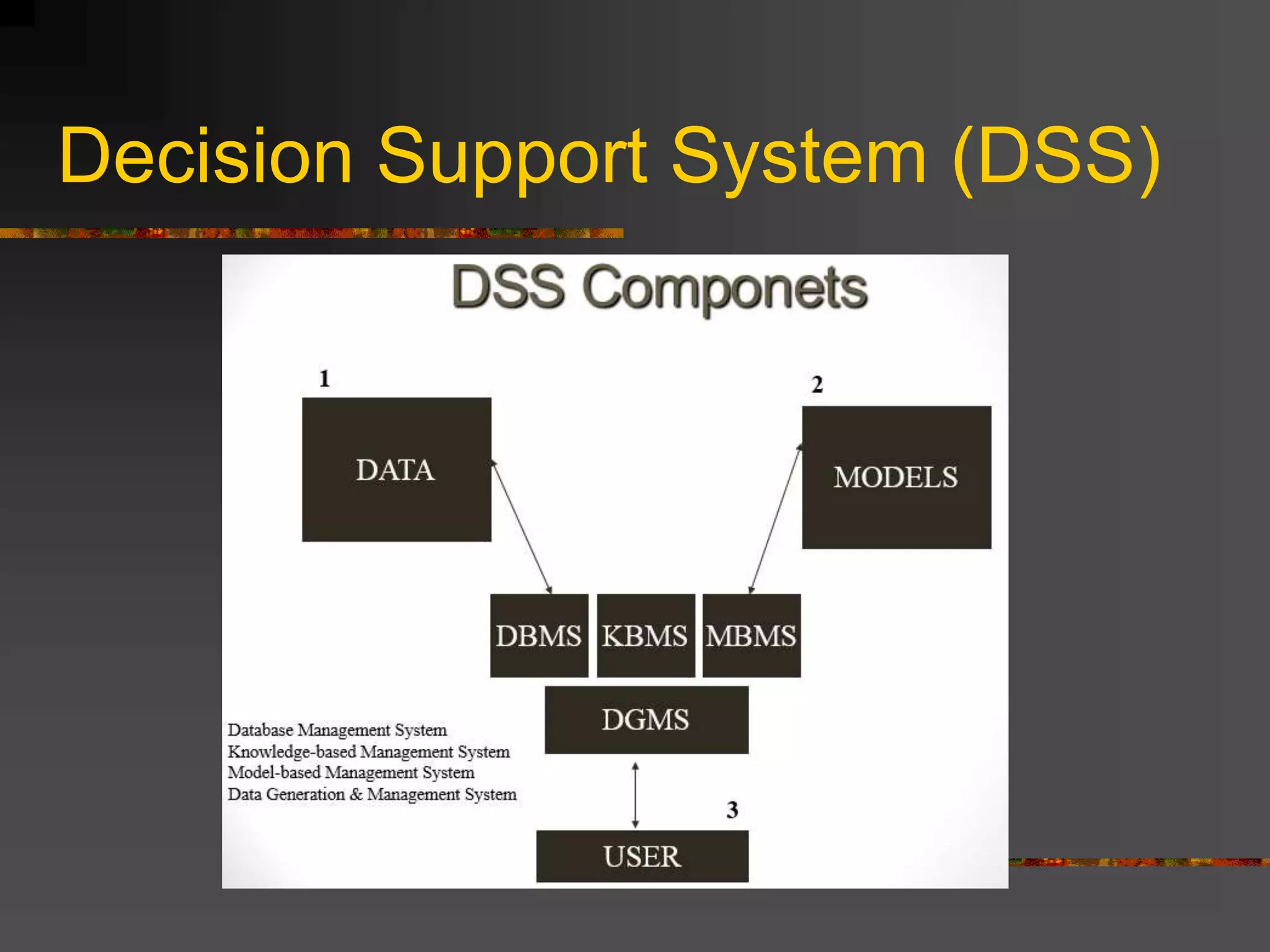 Decision Support System (DSS)

DSS Componets

1

DATA

2

MODELS

DBMS KBMS MBMS

DGMS

Database Management System
Knowledge-based Management System
Model-based Management System
Data Generation & Management System

3

USER